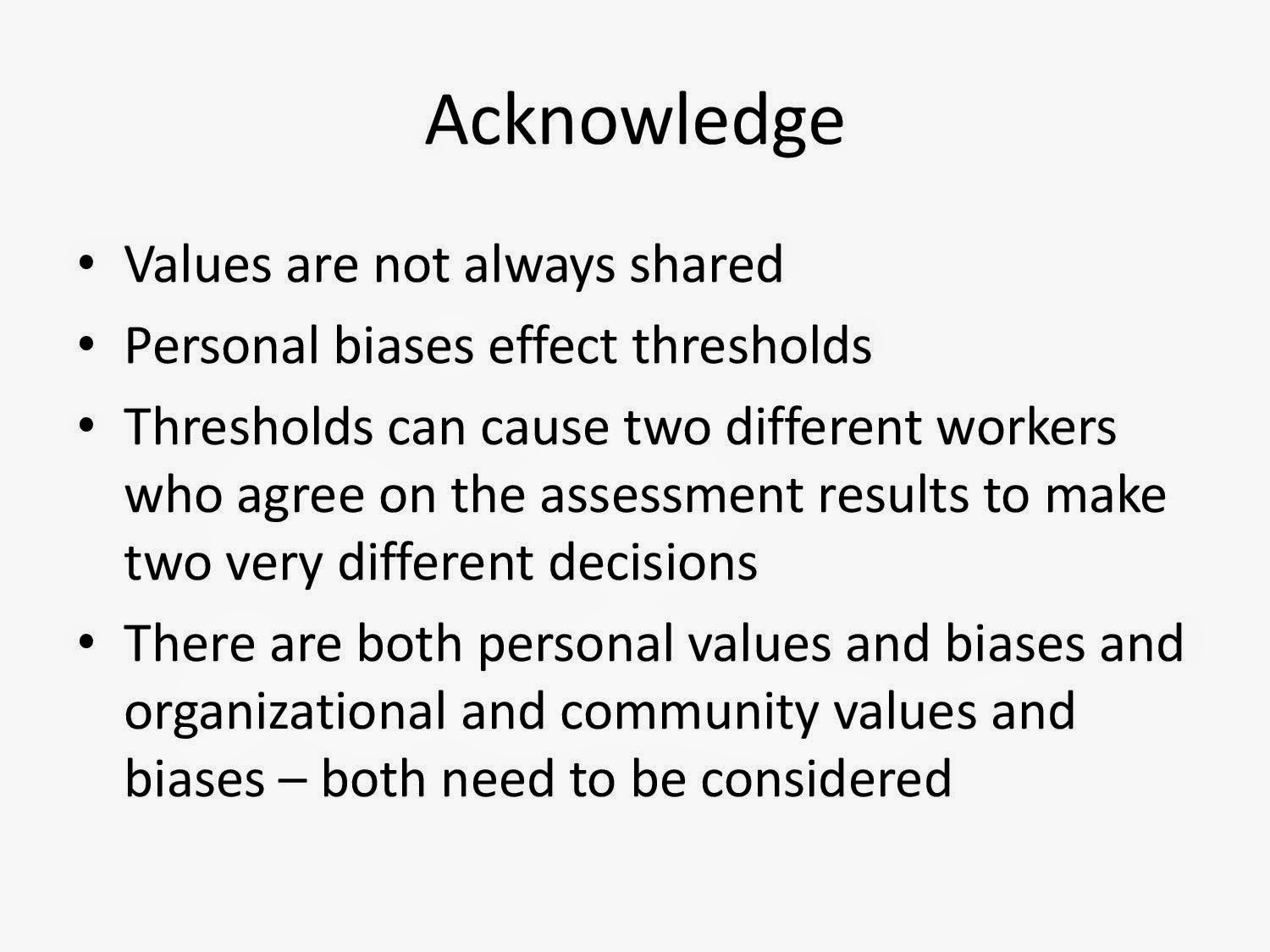 Acknowledge

• Values are not always shared
• Personal biases effect thresholds
• Thresholds can cause two different workers who agree on the assessment results to make two very different decisions
• There are both personal values and biases and organizational and community values and biases – both need to be considered